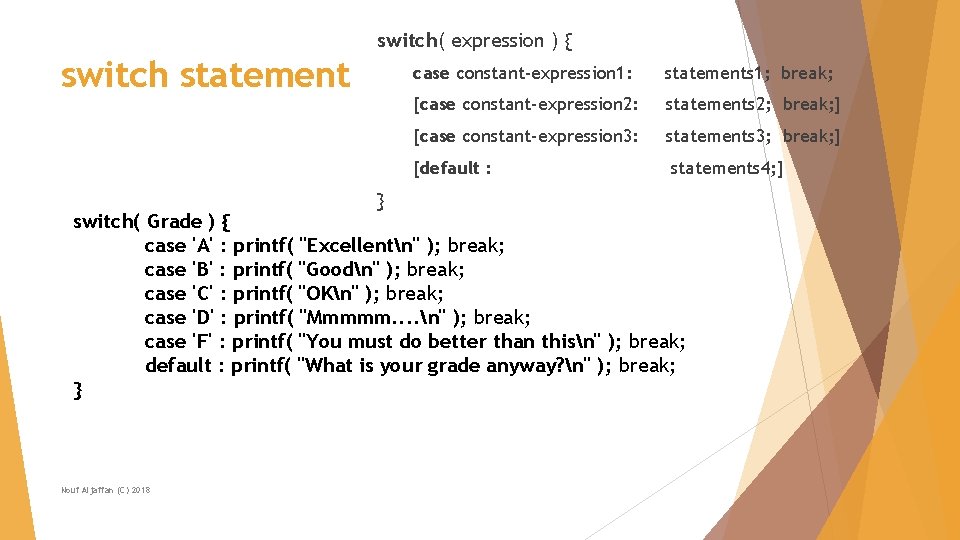 switch statement

switch( expression ) {

case constant-expression1: statements1; break;

[case constant-expression2: statements2; break;]

[case constant-expression3: statements3; break;]

[default : statements4;]

}

switch( Grade ) {
case 'A' : printf( "Excellent\n" ); break;
case 'B' : printf( "Good\n" ); break;
case 'C' : printf( "OK\n" ); break;
case 'D' : printf( "Mmmmm....\n" ); break;
case 'F' : printf( "You must do better than this\n" ); break;
default : printf( "What is your grade anyway?\n" ); break;
}

Nouf Aljaffan (C) 2018